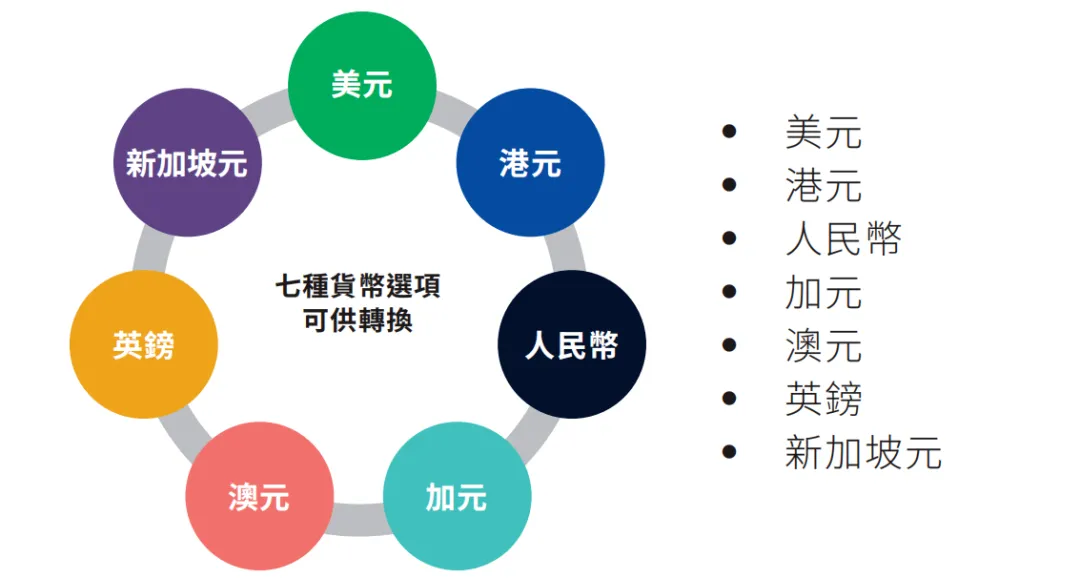 美元
港元
人民幣
加元
澳元
英鎊
新加坡元

七種貨幣選項
可供轉換

• 美元
• 港元
• 人民幣
• 加元
• 澳元
• 英鎊
• 新加坡元